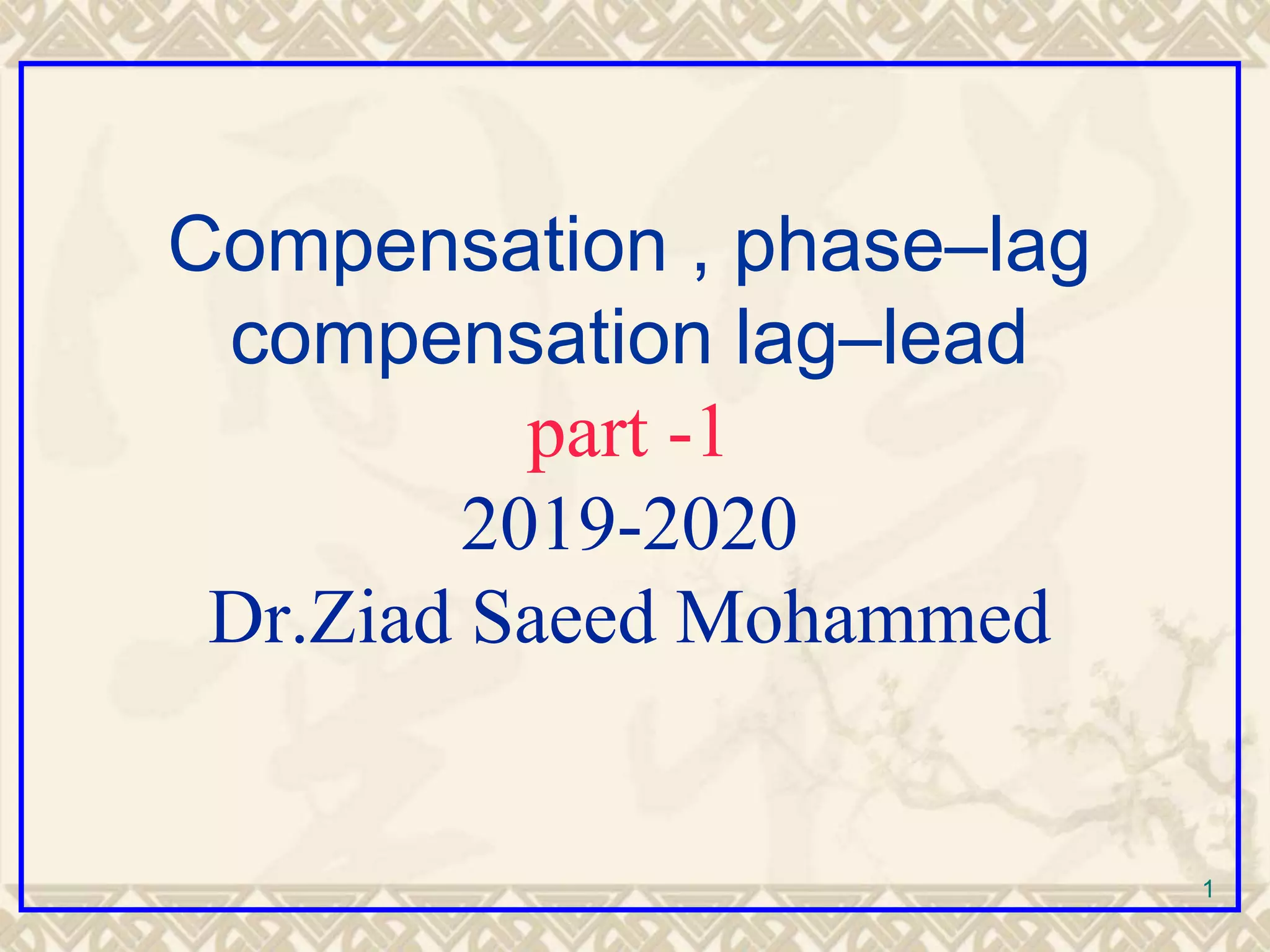 Compensation , phase–lag compensation lag–lead

part -1

2019-2020

Dr.Ziad Saeed Mohammed

1